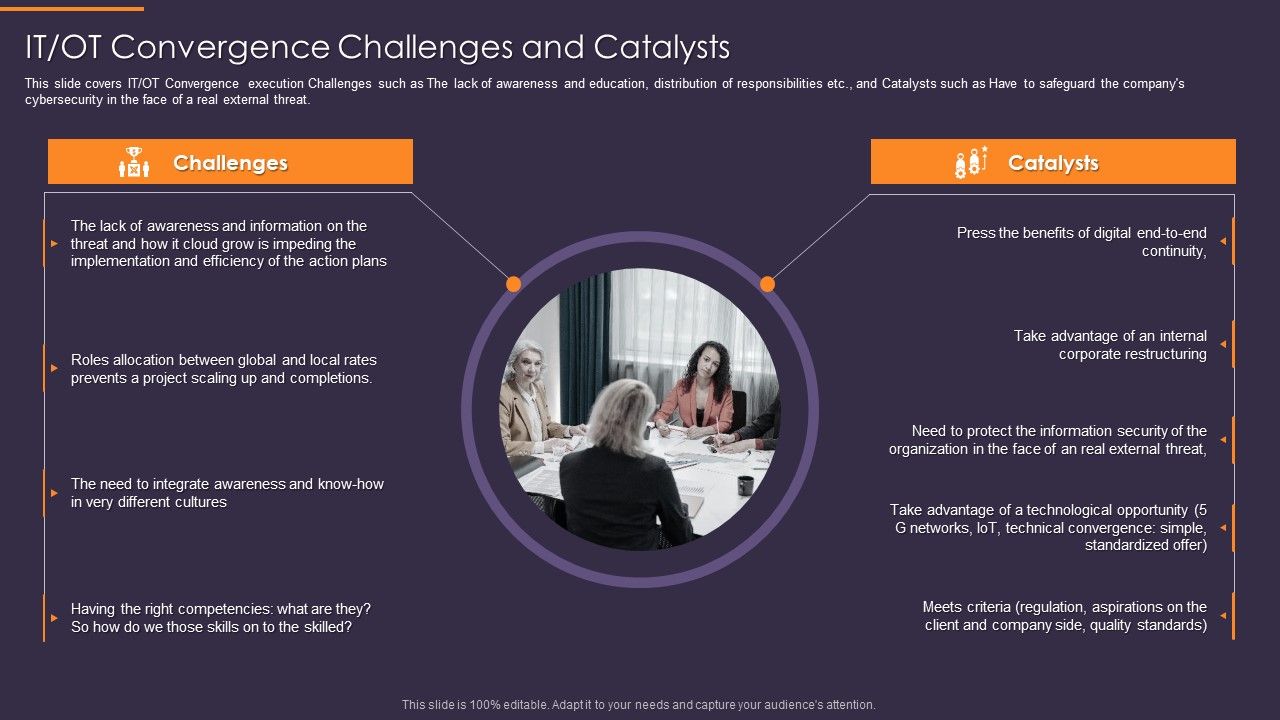 IT/OT Convergence Challenges and Catalysts

This slide covers IT/OT Convergence execution Challenges such as The lack of awareness and education, distribution of responsibilities etc., and Catalysts such as Have to safeguard the company's cybersecurity in the face of a real external threat.

Challenges

The lack of awareness and information on the threat and how it cloud grow is impeding the implementation and efficiency of the action plans

Roles allocation between global and local rates prevents a project scaling up and completions.

The need to integrate awareness and know-how in very different cultures

Having the right competencies: what are they? So how do we those skills on to the skilled?

Catalysts

Press the benefits of digital end-to-end continuity,

Take advantage of an internal corporate restructuring

Need to protect the information security of the organization in the face of an real external threat,

Take advantage of a technological opportunity (5 G networks, IoT, technical convergence: simple, standardized offer)

Meets criteria (regulation, aspirations on the client and company side, quality standards)

This slide is 100% editable. Adapt it to your needs and capture your audience's attention.